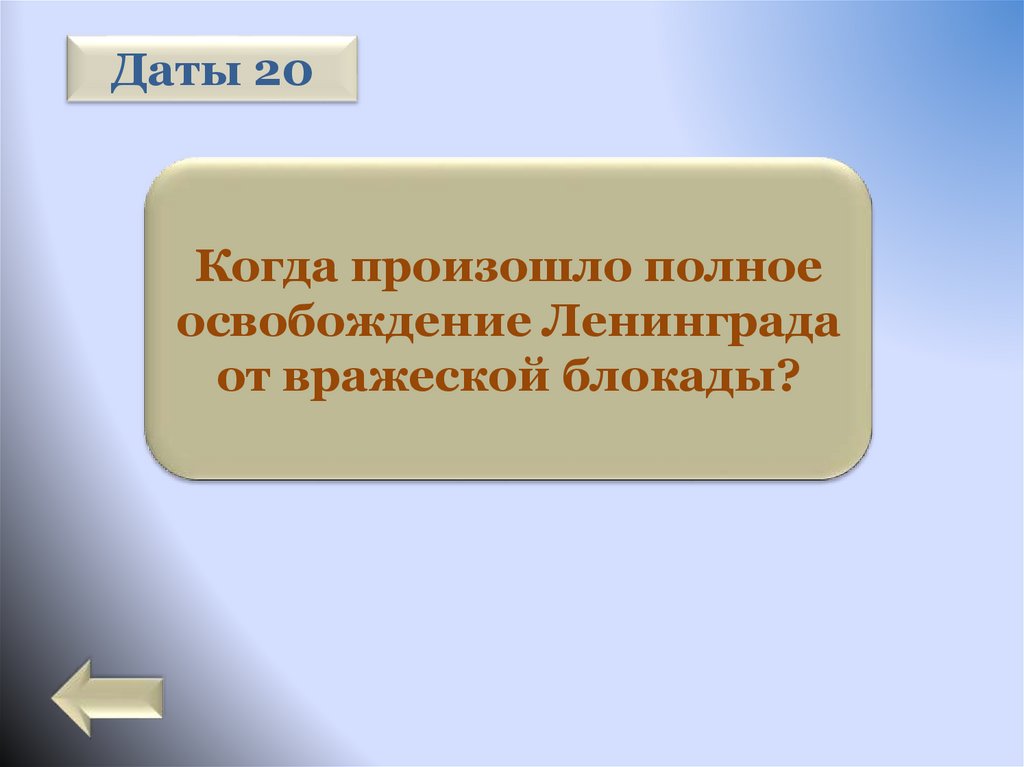 Даты 20

Когда произошло полное освобождение Ленинграда от вражеской блокады?